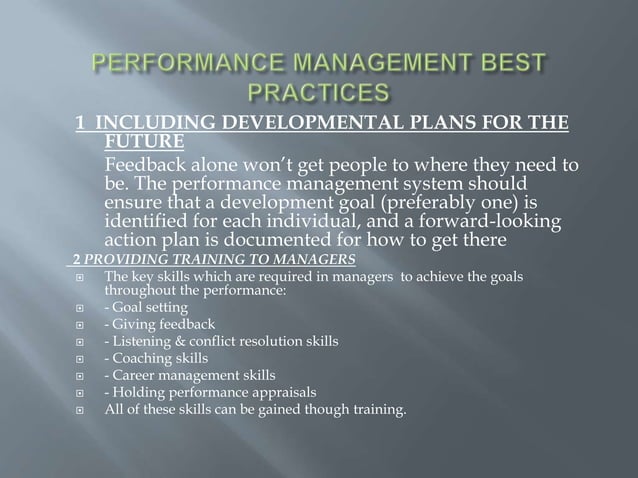 PERFORMANCE MANAGEMENT BEST PRACTICES

1 INCLUDING DEVELOPMENTAL PLANS FOR THE FUTURE

Feedback alone won't get people to where they need to be. The performance management system should ensure that a development goal (preferably one) is identified for each individual, and a forward-looking action plan is documented for how to get there

2 PROVIDING TRAINING TO MANAGERS

The key skills which are required in managers to achieve the goals throughout the performance:

- Goal setting
- Giving feedback
- Listening & conflict resolution skills
- Coaching skills
- Career management skills
- Holding performance appraisals

All of these skills can be gained though training.